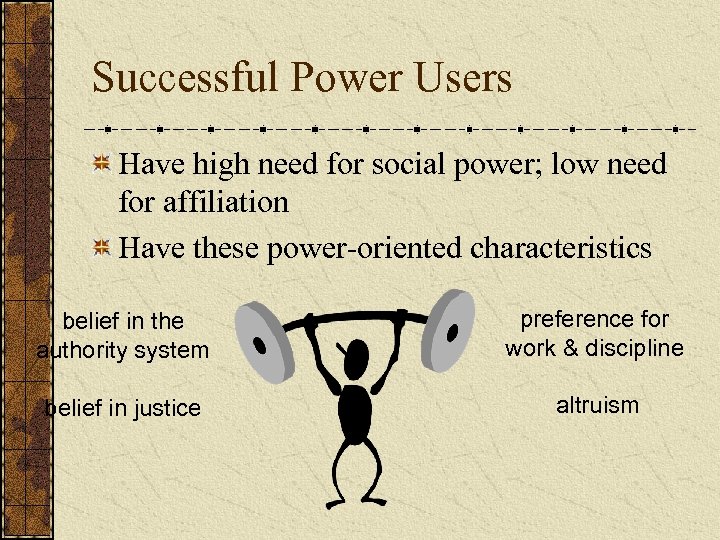 Successful Power Users

Have high need for social power; low need for affiliation

Have these power-oriented characteristics

belief in the authority system

belief in justice

preference for work & discipline

altruism